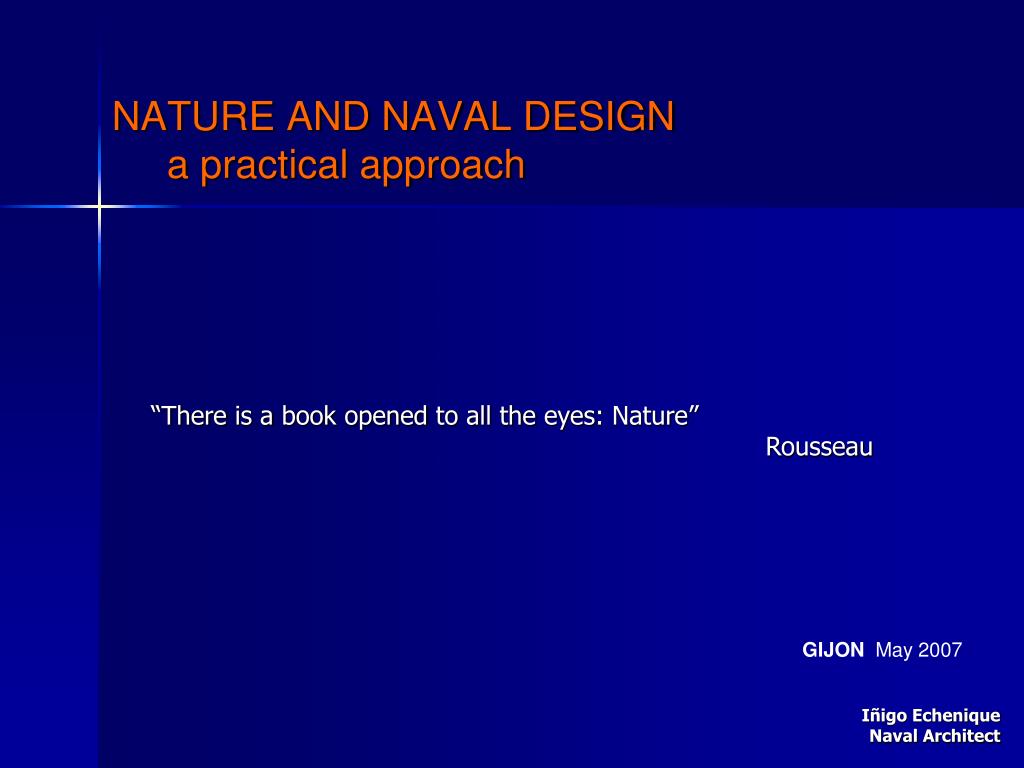 NATURE AND NAVAL DESIGN
a practical approach

“There is a book opened to all the eyes: Nature”
Rousseau

GIJON May 2007

Iñigo Echenique
Naval Architect